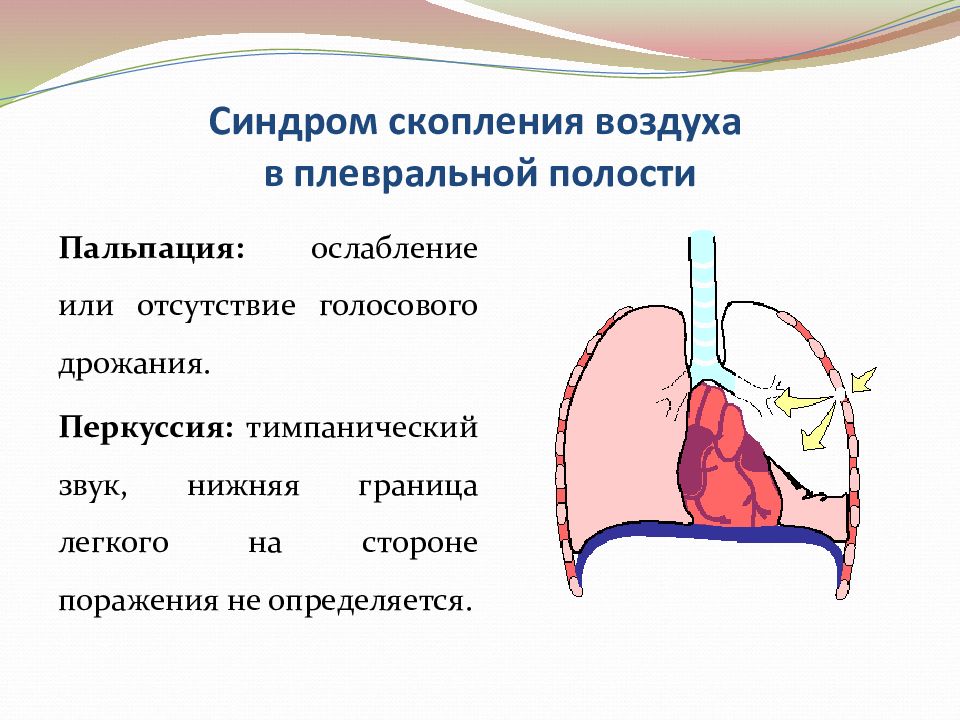 Синдром скопления воздуха в плевральной полости

Пальпация: ослабление или отсутствие голосового дрожания.

Перкуссия: тимпанический звук, нижняя граница легкого на стороне поражения не определяется.